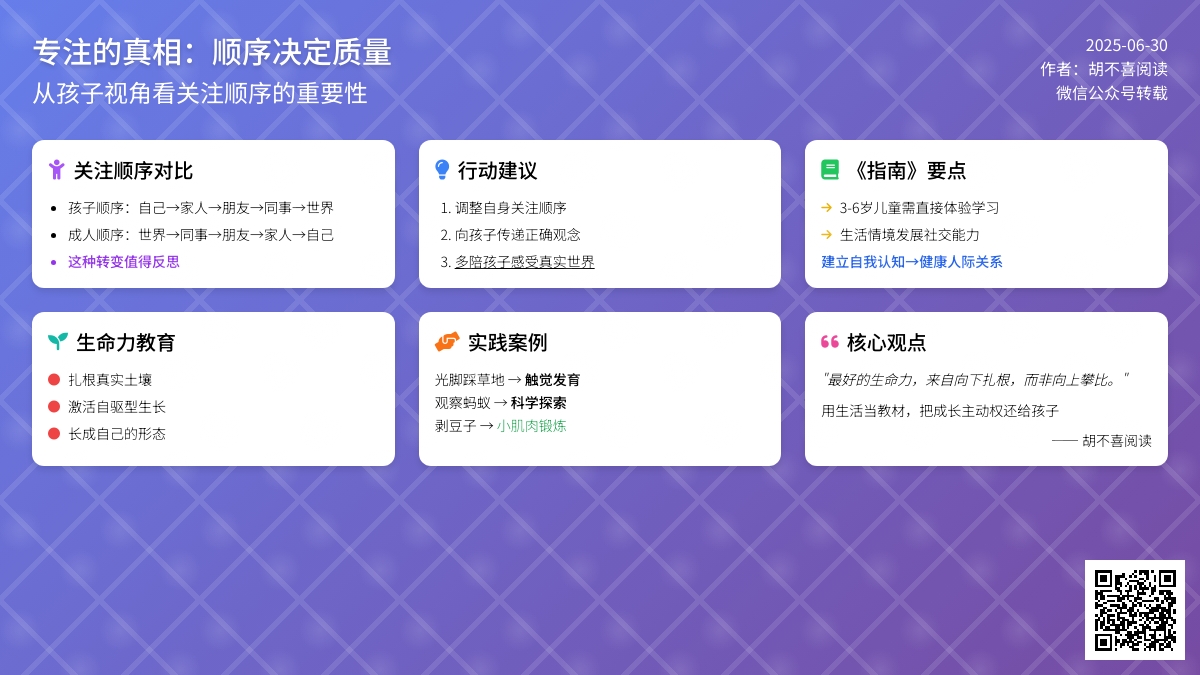 专注的真相：顺序决定质量
从孩子视角看关注顺序的重要性

2025-06-30
作者：胡不喜阅读
微信公众号转载

关注顺序对比
- 孩子顺序：自己→家人→朋友→同事→世界
- 成人顺序：世界→同事→朋友→家人→自己
- 这种转变值得反思

行动建议
1. 调整自身关注顺序
2. 向孩子传递正确观念
3. 多陪孩子感受真实世界

《指南》要点
→ 3-6岁儿童需直接体验学习
→ 生活情境发展社交能力
建立自我认知→健康人际关系

生命力教育
扎根真实土壤
激活自驱型生长
长成自己的形态

实践案例
光脚踩草地 → 触觉发育
观察蚂蚁 → 科学探索
剥豆子 → 小肌肉锻炼

核心观点
"最好的生命力，来自向下扎根，而非向上攀比。"
用生活当教材，把成长主动权还给孩子
—— 胡不喜阅读